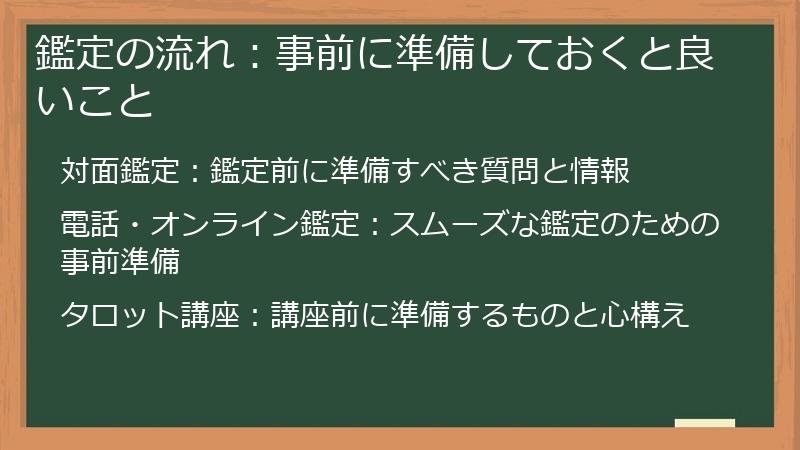 鑑定の流れ：事前に準備しておくと良いこと

対面鑑定：鑑定前に準備すべき質問と情報

電話・オンライン鑑定：スムーズな鑑定のための事前準備

タロット講座：講座前に準備するものと心構え